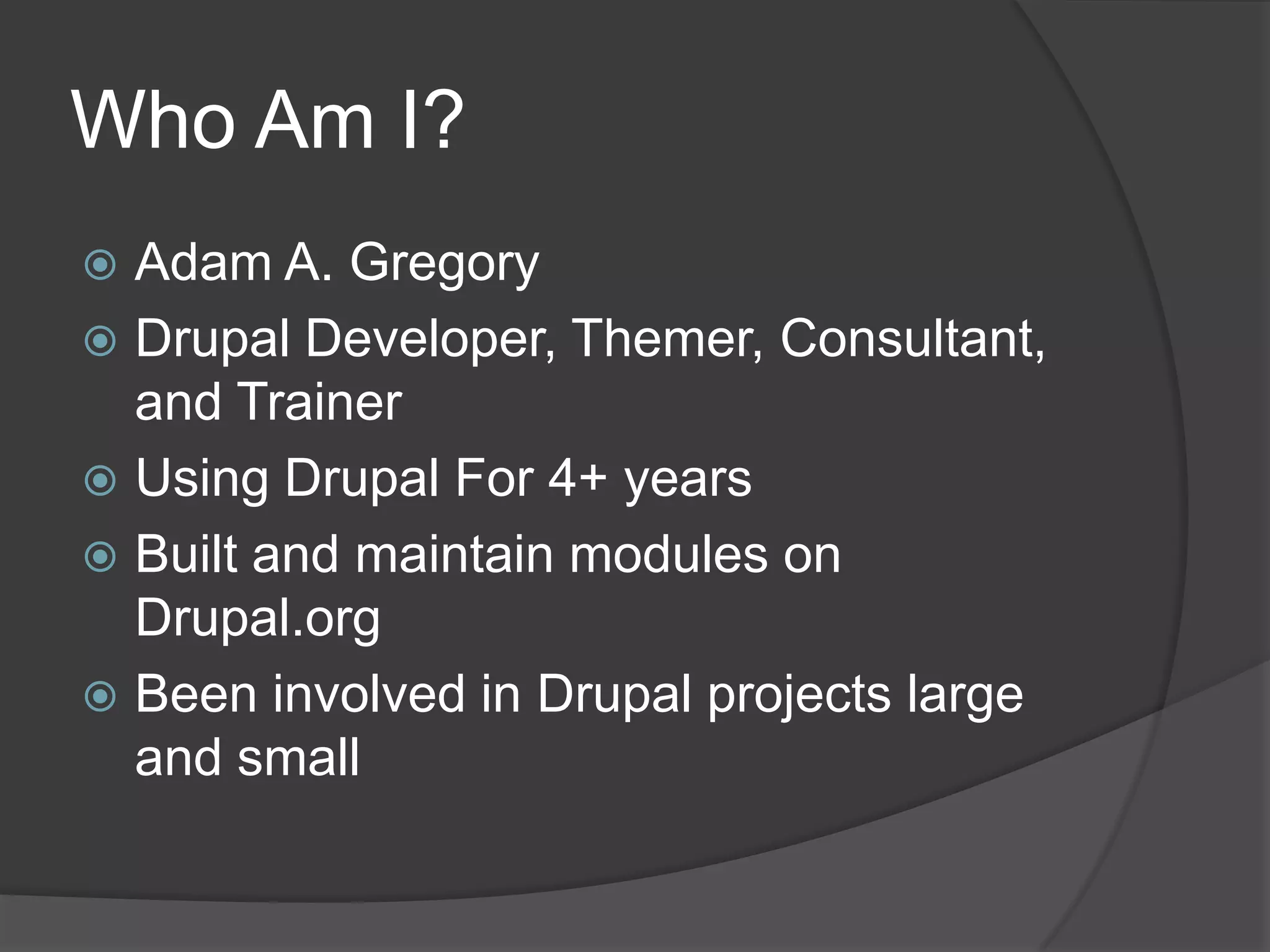 Who Am I?

- Adam A. Gregory
- Drupal Developer, Themer, Consultant, and Trainer
- Using Drupal For 4+ years
- Built and maintain modules on Drupal.org
- Been involved in Drupal projects large and small